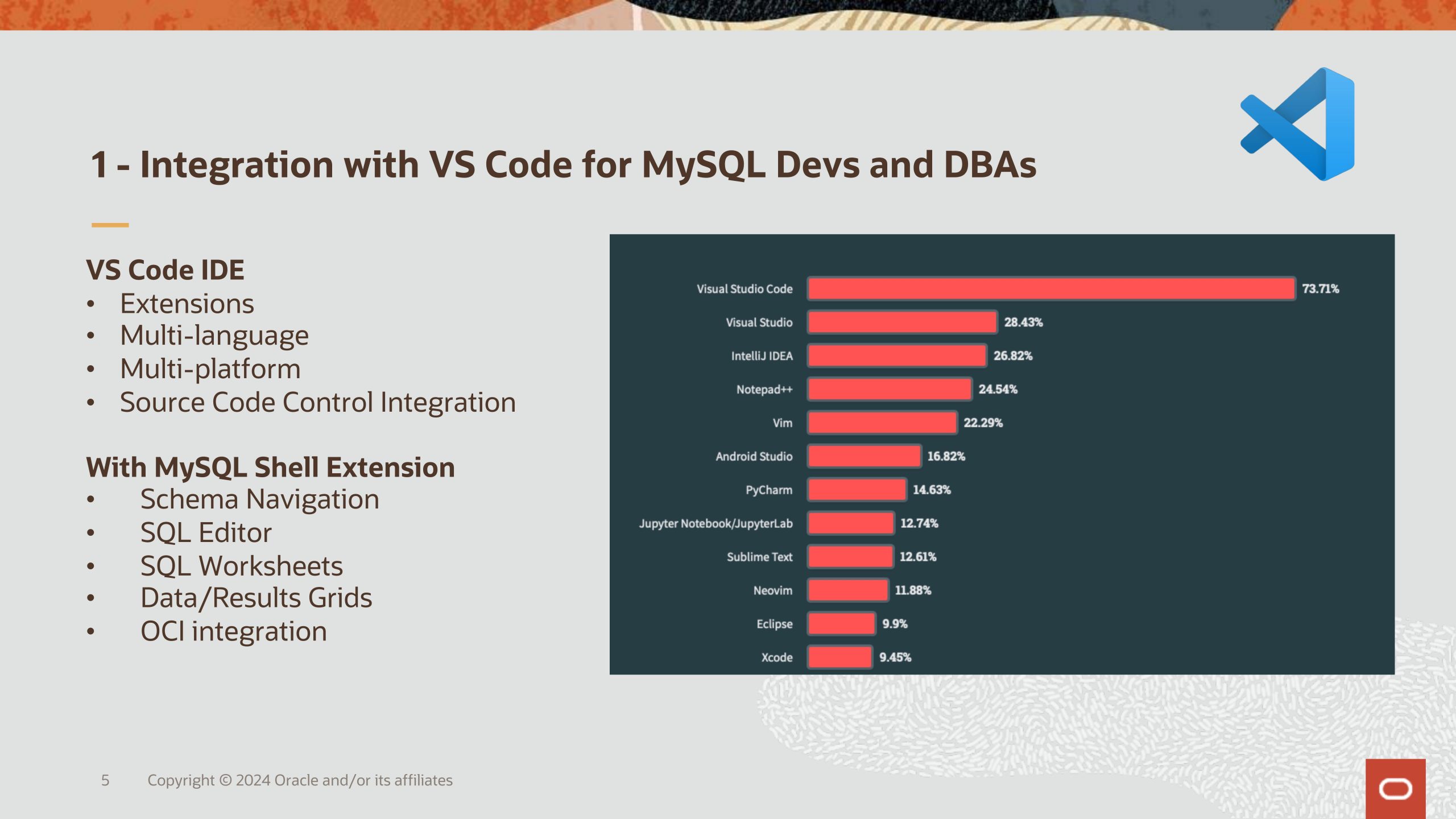 1 - Integration with VS Code for MySQL Devs and DBAs

VS Code IDE
• Extensions
• Multi-language
• Multi-platform
• Source Code Control Integration

With MySQL Shell Extension
• Schema Navigation
• SQL Editor
• SQL Worksheets
• Data/Results Grids
• OCI integration

Visual Studio Code 73.71%
Visual Studio 28.43%
IntelliJ IDEA 26.82%
Notepad++ 24.54%
Vim 22.29%
Android Studio 16.82%
PyCharm 14.63%
Jupyter Notebook/JupyterLab 12.74%
Sublime Text 12.61%
Neovim 11.88%
Eclipse 9.9%
Xcode 9.45%

5 Copyright © 2024 Oracle and/or its affiliates